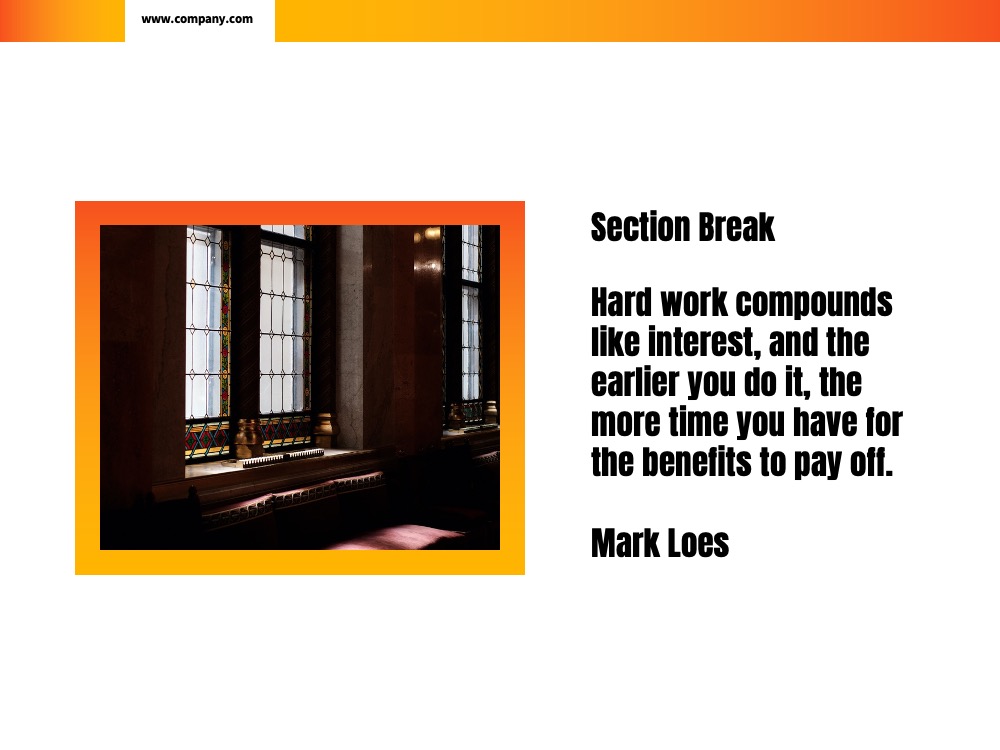 www.company.com

Section Break

Hard work compounds like interest, and the earlier you do it, the more time you have for the benefits to pay off.

Mark Loes